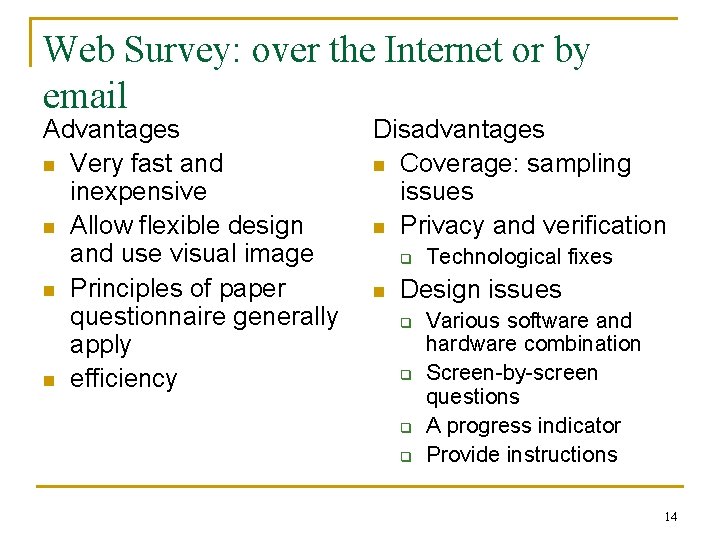 Web Survey: over the Internet or by email

Advantages
- Very fast and inexpensive
- Allow flexible design and use visual image
- Principles of paper questionnaire generally apply
- efficiency

Disadvantages
- Coverage: sampling issues
- Privacy and verification
  - Technological fixes
- Design issues
  - Various software and hardware combination
  - Screen-by-screen questions
  - A progress indicator
  - Provide instructions

14